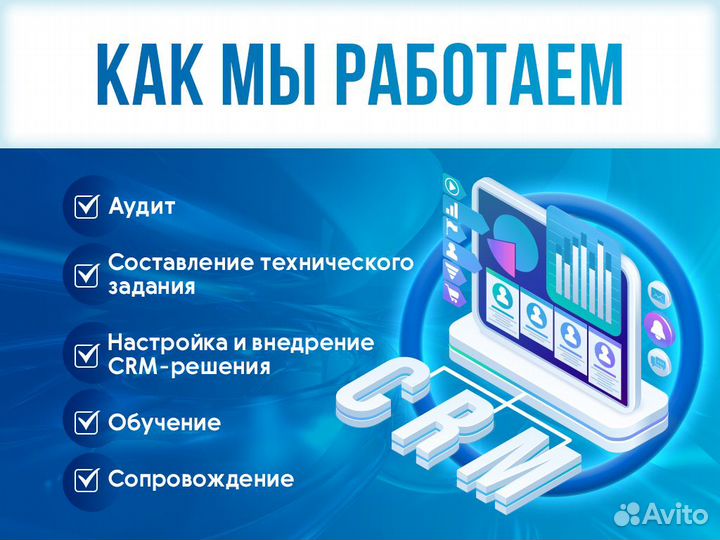 КАК МЫ РАБОТАЕМ

Аудит

Составление технического задания

Настройка и внедрение CRM-решения

Обучение

Сопровождение

CRM

Avito